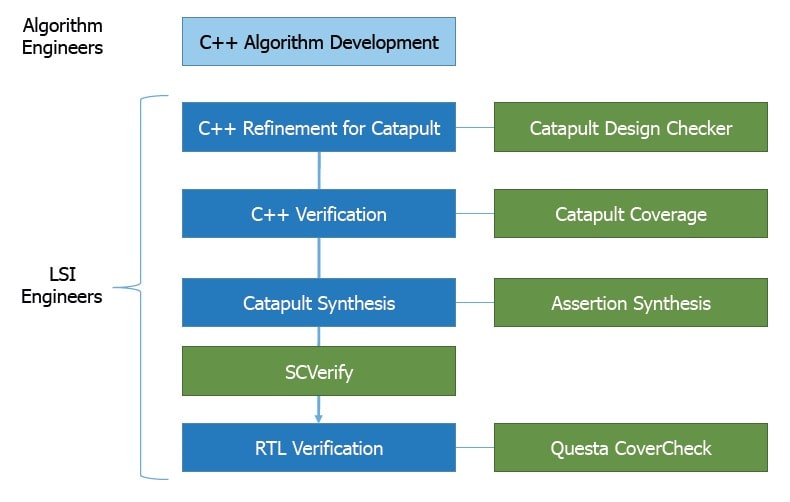 Algorithm Engineers

C++ Algorithm Development

LSI Engineers

C++ Refinement for Catapult

Catapult Design Checker

C++ Verification

Catapult Coverage

Catapult Synthesis

Assertion Synthesis

SCVerify

RTL Verification

Questa CoverCheck